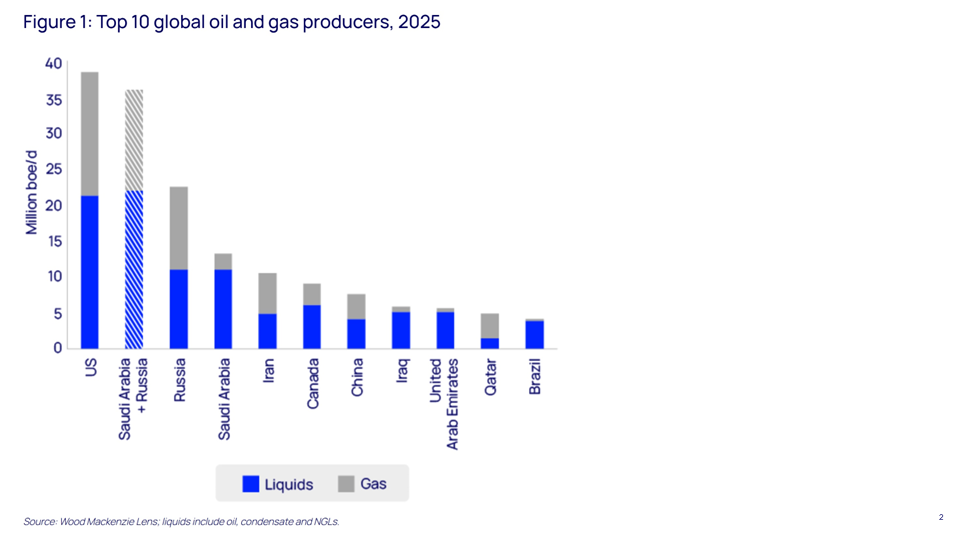 Figure 1: Top 10 global oil and gas producers, 2025

Million boe/d

40
35
30
25
20
15
10
5
0

US
Saudi Arabia + Russia
Russia
Saudi Arabia
Iran
Canada
China
Iraq
United Arab Emirates
Qatar
Brazil

Liquids
Gas

Source: Wood Mackenzie Lens; liquids include oil, condensate and NGLs.

2